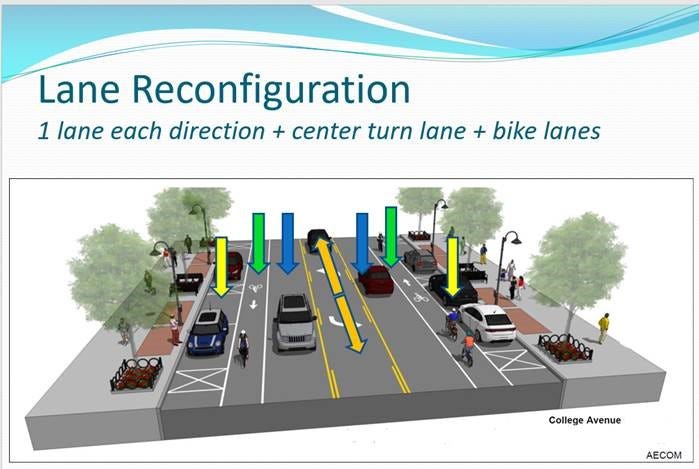 Lane Reconfiguration
1 lane each direction + center turn lane + bike lanes

College Avenue

AECOM